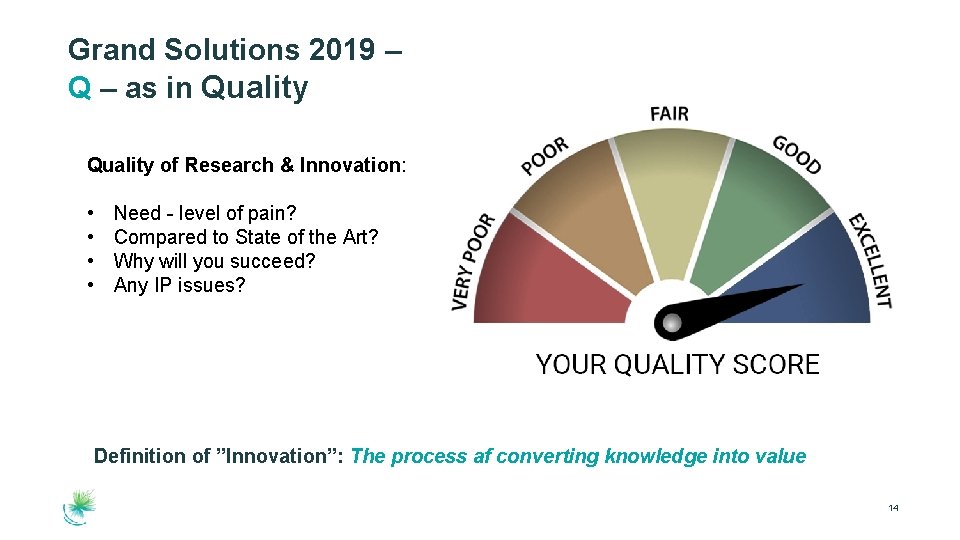 Grand Solutions 2019 –
Q – as in Quality

Quality of Research & Innovation:

• Need - level of pain?
• Compared to State of the Art?
• Why will you succeed?
• Any IP issues?

VERY POOR
POOR
FAIR
GOOD
EXCELLENT

YOUR QUALITY SCORE

Definition of ”Innovation”: The process af converting knowledge into value

14